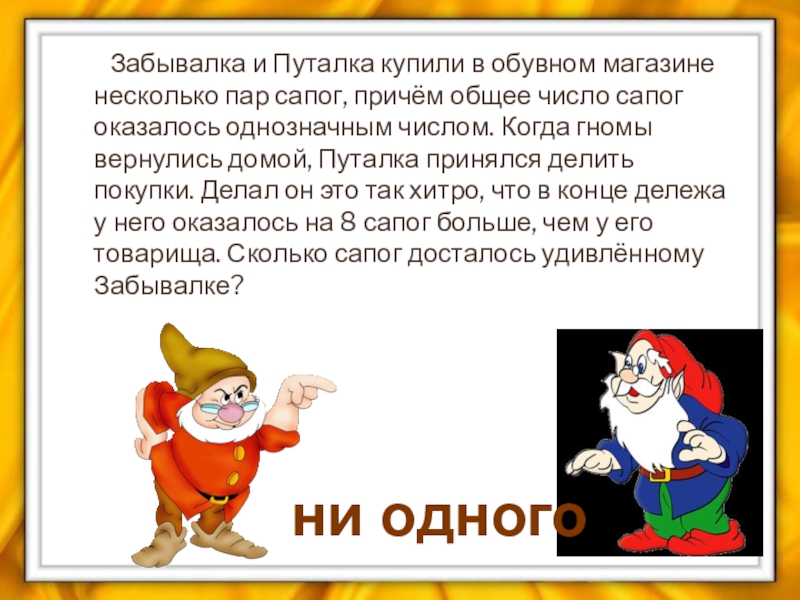 Забывалка и Путалка купили в обувном магазине несколько пар сапог, причём общее число сапог оказалось однозначным числом. Когда гномы вернулись домой, Путалка принялся делить покупки. Делал он это так хитро, что в конце дележа у него оказалось на 8 сапог больше, чем у его товарища. Сколько сапог досталось удивлённому Забывалке?

ни одного